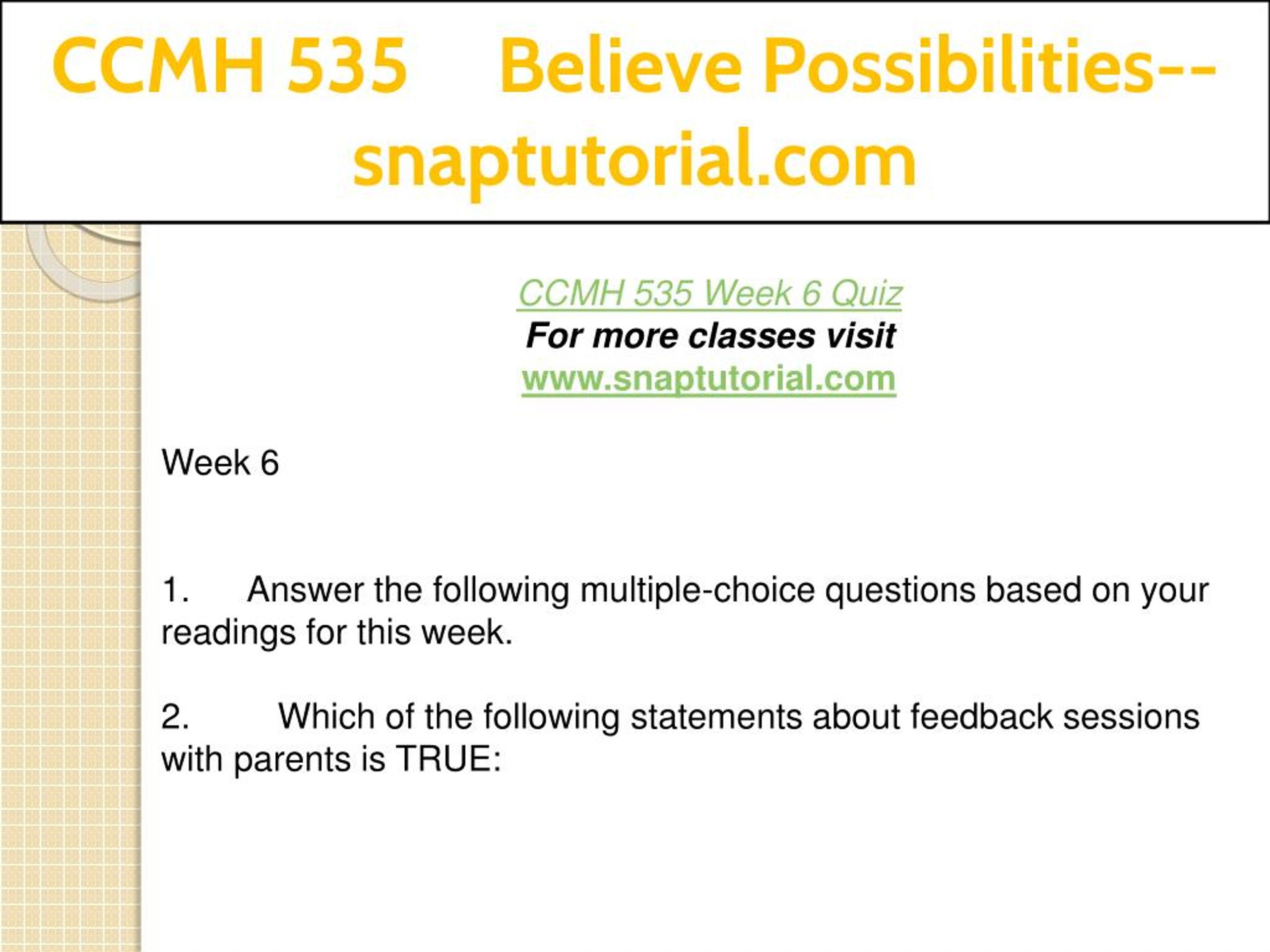 CCMH 535 Believe Possibilities--snaptutorial.com

CCMH 535 Week 6 Quiz
For more classes visit
www.snaptutorial.com

Week 6

1. Answer the following multiple-choice questions based on your readings for this week.

2. Which of the following statements about feedback sessions with parents is TRUE: